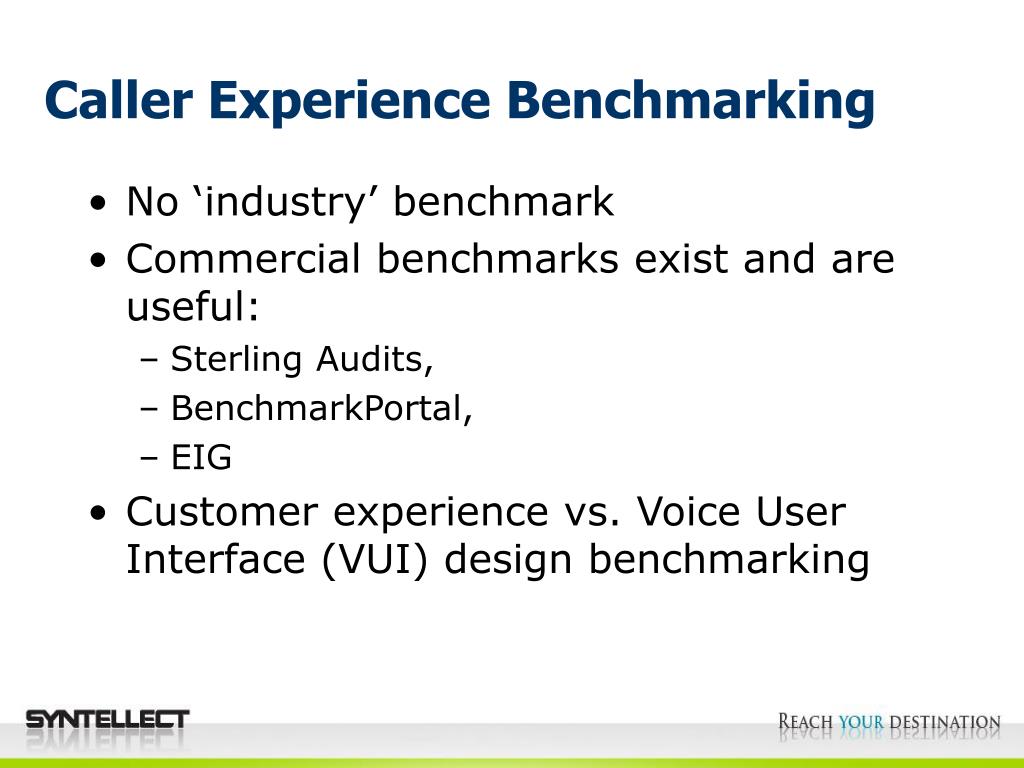 Caller Experience Benchmarking

• No ‘industry’ benchmark
• Commercial benchmarks exist and are useful:
  – Sterling Audits,
  – BenchmarkPortal,
  – EIG
• Customer experience vs. Voice User Interface (VUI) design benchmarking

SYNTELLECT

REACH YOUR DESTINATION